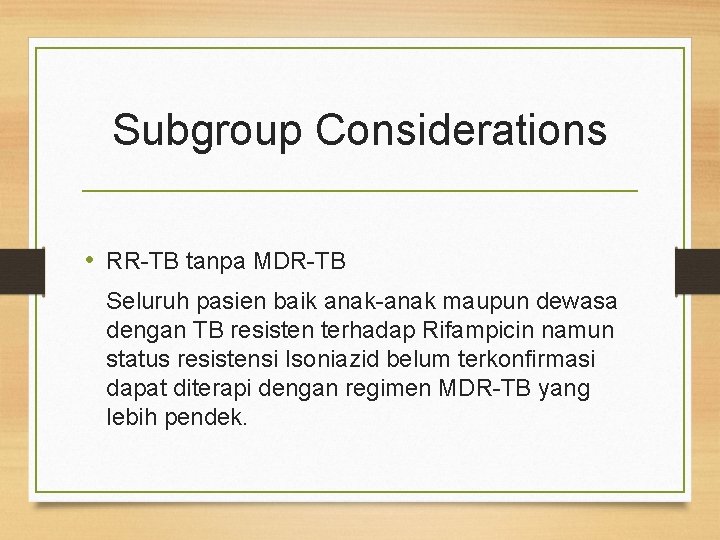 Subgroup Considerations

• RR-TB tanpa MDR-TB

Seluruh pasien baik anak-anak maupun dewasa dengan TB resisten terhadap Rifampicin namun status resistensi Isoniazid belum terkonfirmasi dapat diterapi dengan regimen MDR-TB yang lebih pendek.